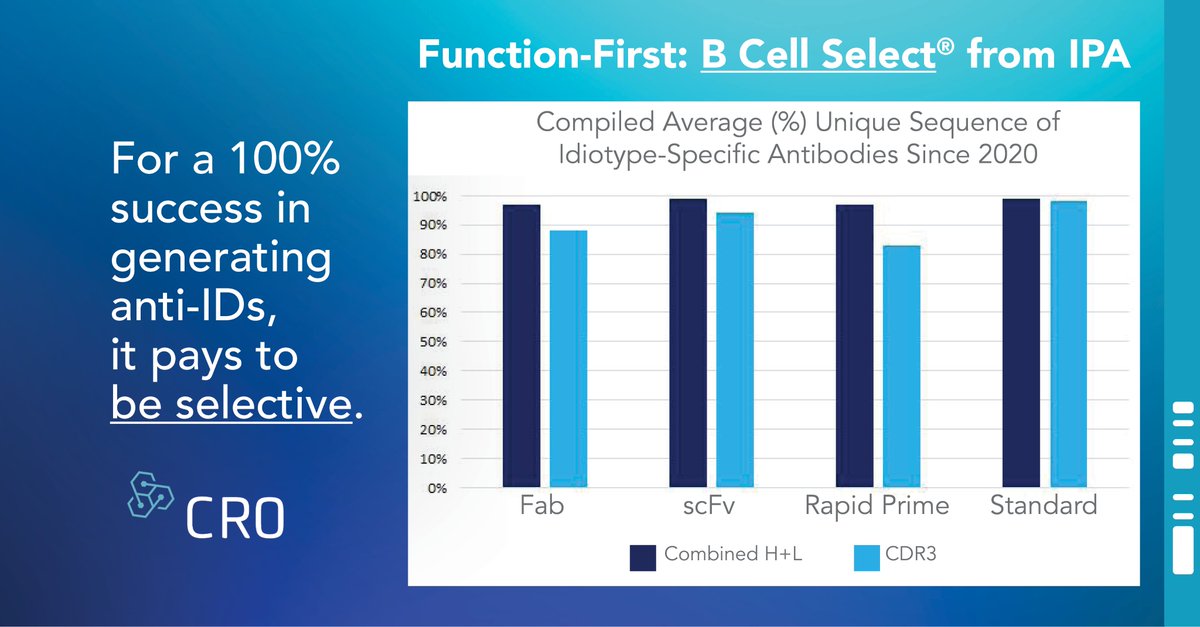 Function-First: B Cell Select® from IPA

For a 100% success in generating anti-IDs, it pays to be selective.

CRO

Compiled Average (%) Unique Sequence of Idiotype-Specific Antibodies Since 2020

100%
90%
80%
70%
60%
50%
40%
30%
20%
10%
0%

Fab
scFv
Rapid Prime
Standard

Combined H+L
CDR3